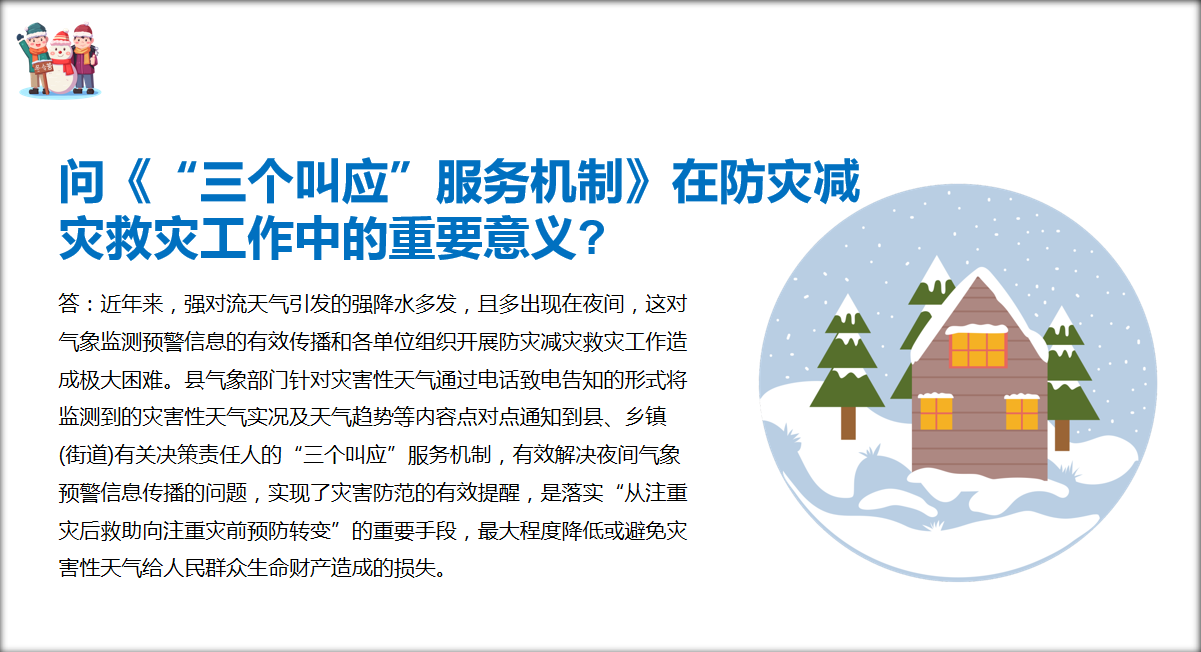 问《“三个叫应”服务机制》在防灾减灾救灾工作中的重要意义？

答：近年来，强对流天气引发的强降水多发，且多出现在夜间，这对气象监测预警信息的有效传播和各单位组织开展防灾减灾救灾工作造成极大困难。县气象部门针对灾害性天气通过电话致电告知的形式将监测到的灾害性天气实况及天气趋势等内容点对点通知到县、乡镇(街道)有关决策责任人的“三个叫应”服务机制，有效解决夜间气象预警信息传播的问题，实现了灾害防范的有效提醒，是落实“从注重灾后救助向注重灾前预防转变”的重要手段，最大程度降低或避免灾害性天气给人民群众生命财产造成的损失。